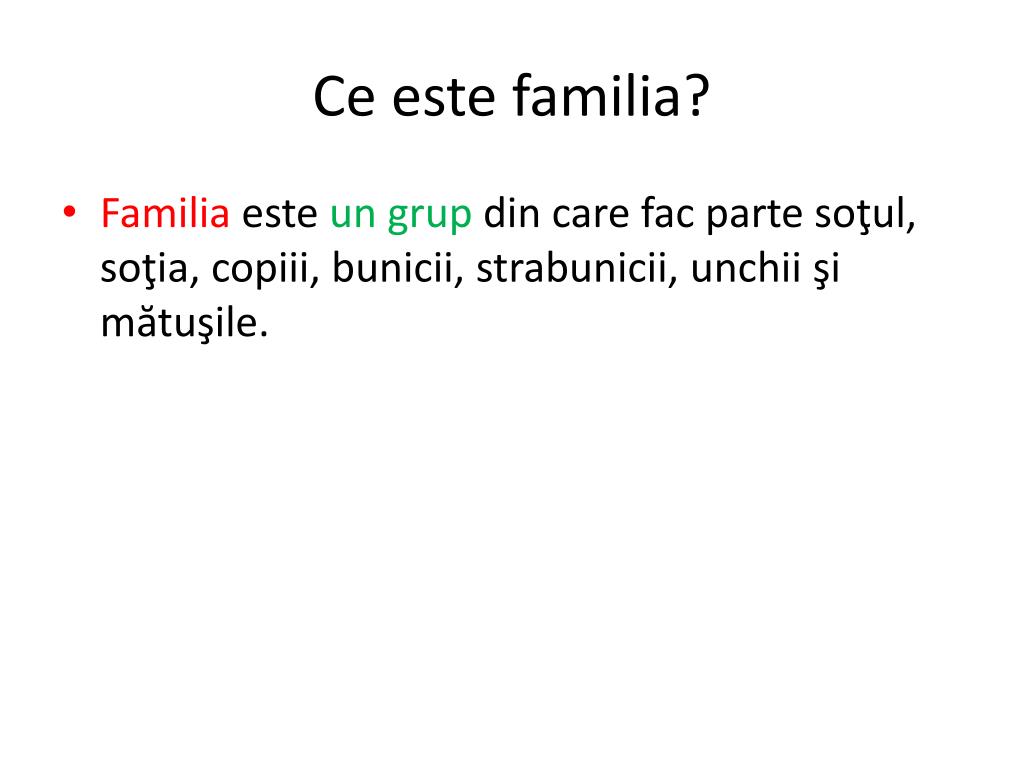 Ce este familia?

• Familia este un grup din care fac parte soţul, soţia, copiii, bunicii, strabunicii, unchii şi mătuşile.